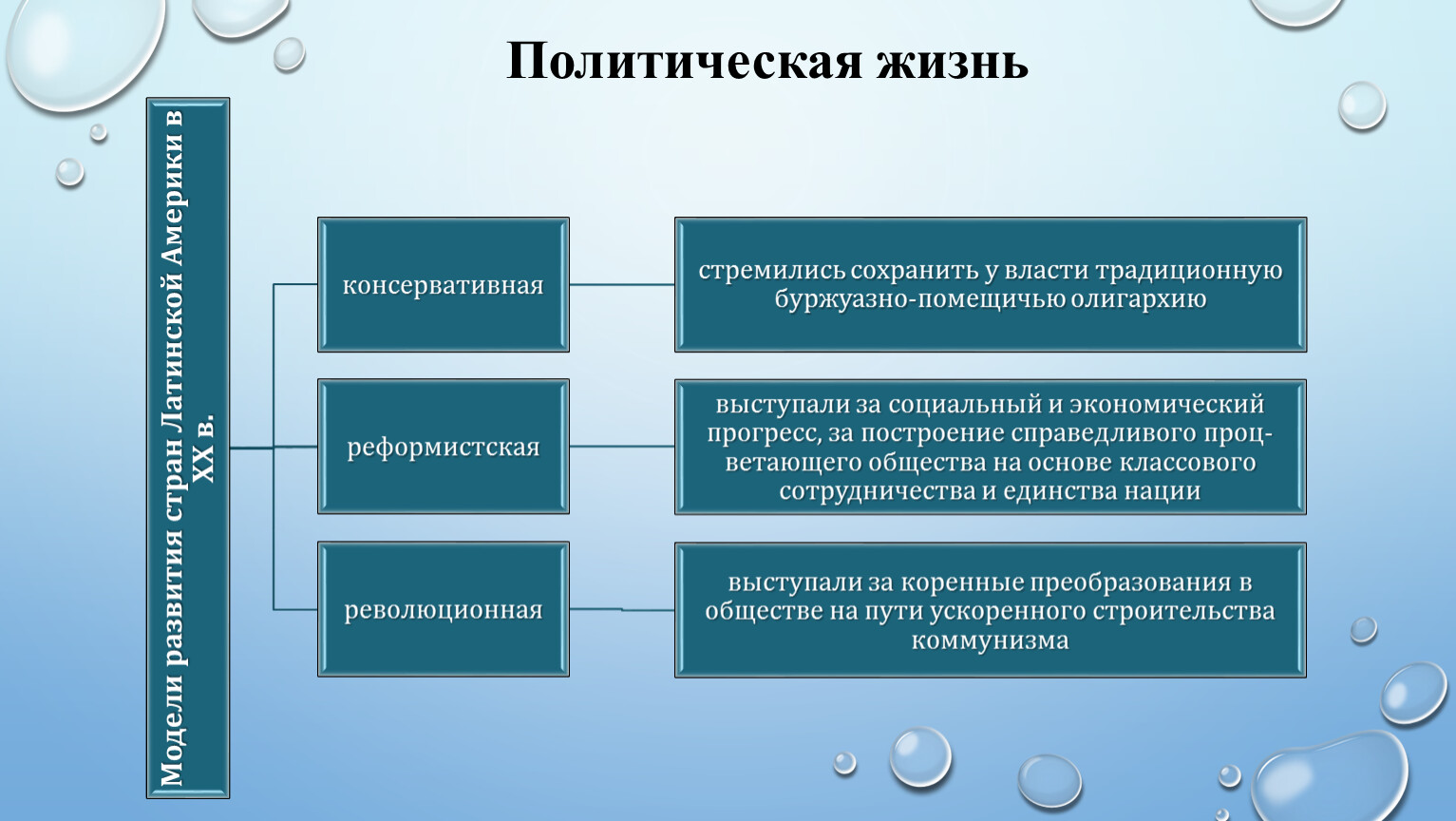 Политическая жизнь

Модели развития стран Латинской Америки в XX в.

консервативная

стремились сохранить у власти традиционную буржуазно-помещичью олигархию

реформистская

выступали за социальный и экономический прогресс, за построение справедливого процветающего общества на основе классового сотрудничества и единства нации

революционная

выступали за коренные преобразования в обществе на пути ускоренного строительства коммунизма